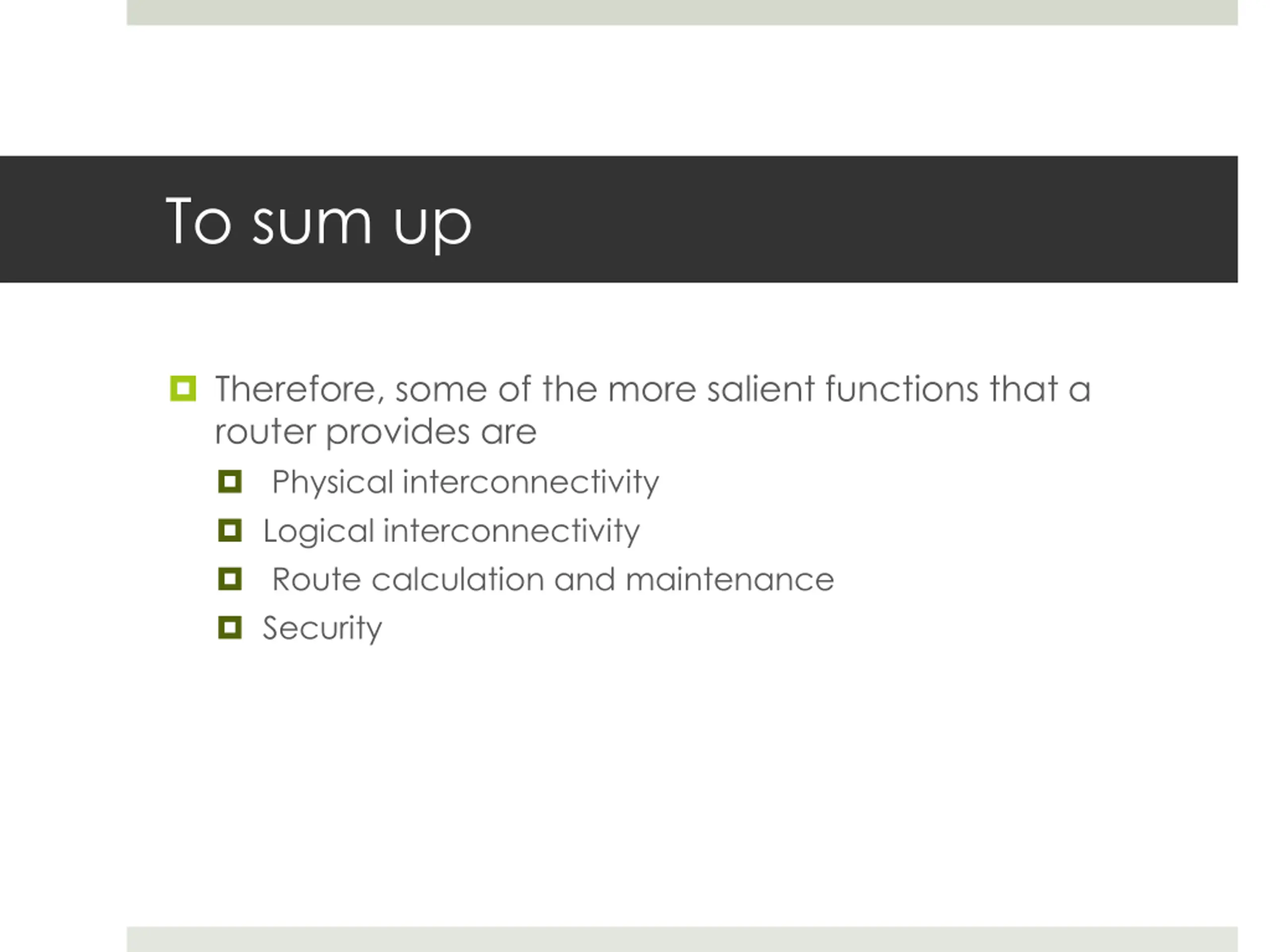 To sum up

Therefore, some of the more salient functions that a router provides are

Physical interconnectivity

Logical interconnectivity

Route calculation and maintenance

Security